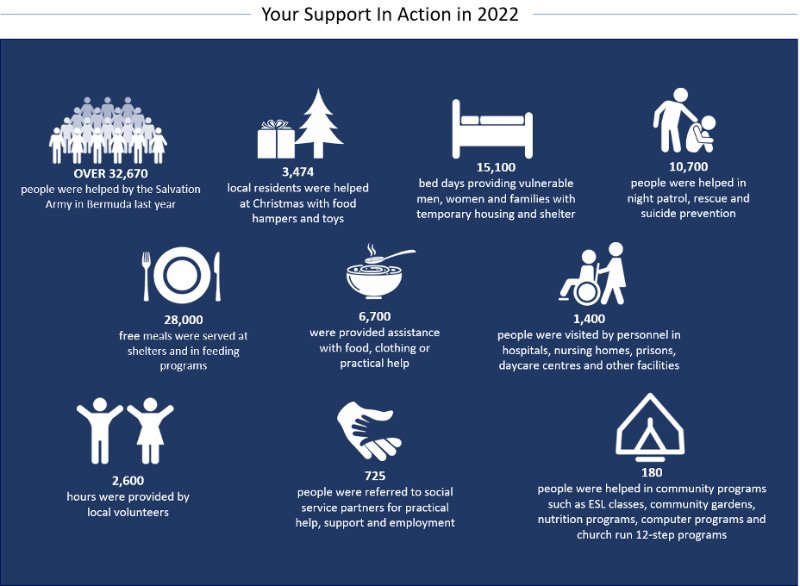 Your Support In Action in 2022

OVER 32,670
people were helped by the Salvation Army in Bermuda last year

3,474
local residents were helped at Christmas with food hampers and toys

15,100
bed days providing vulnerable men, women and families with temporary housing and shelter

10,700
people were helped in night patrol, rescue and suicide prevention

28,000
free meals were served at shelters and in feeding programs

6,700
were provided assistance with food, clothing or practical help

1,400
people were visited by personnel in hospitals, nursing homes, prisons, daycare centres and other facilities

2,600
hours were provided by local volunteers

725
people were referred to social service partners for practical help, support and employment

180
people were helped in community programs such as ESL classes, community gardens, nutrition programs, computer programs and church run 12-step programs